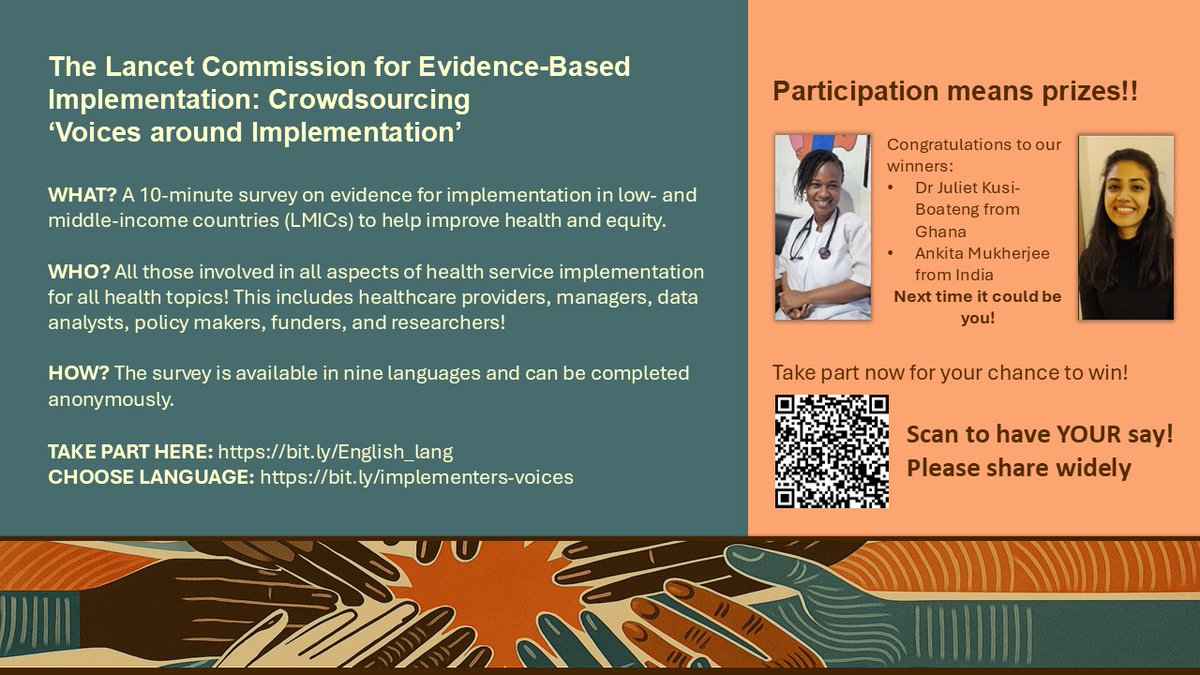 The Lancet Commission for Evidence-Based Implementation: Crowdsourcing 'Voices around Implementation'

WHAT? A 10-minute survey on evidence for implementation in low- and middle-income countries (LMICs) to help improve health and equity.

WHO? All those involved in all aspects of health service implementation for all health topics! This includes healthcare providers, managers, data analysts, policy makers, funders, and researchers!

HOW? The survey is available in nine languages and can be completed anonymously.

TAKE PART HERE: https://bit.ly/English_lang
CHOOSE LANGUAGE: https://bit.ly/implementers-voices

Participation means prizes!!

Congratulations to our winners:
• Dr Juliet Kusi-Boateng from Ghana
• Ankita Mukherjee from India
Next time it could be you!

Take part now for your chance to win!

Scan to have YOUR say!
Please share widely